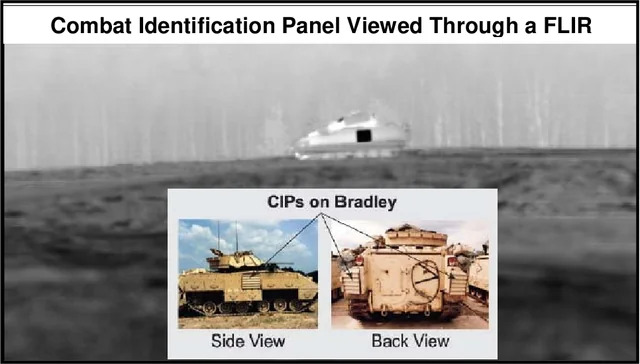 Combat Identification Panel Viewed Through a FLIR

CIPs on Bradley

Side View

Back View